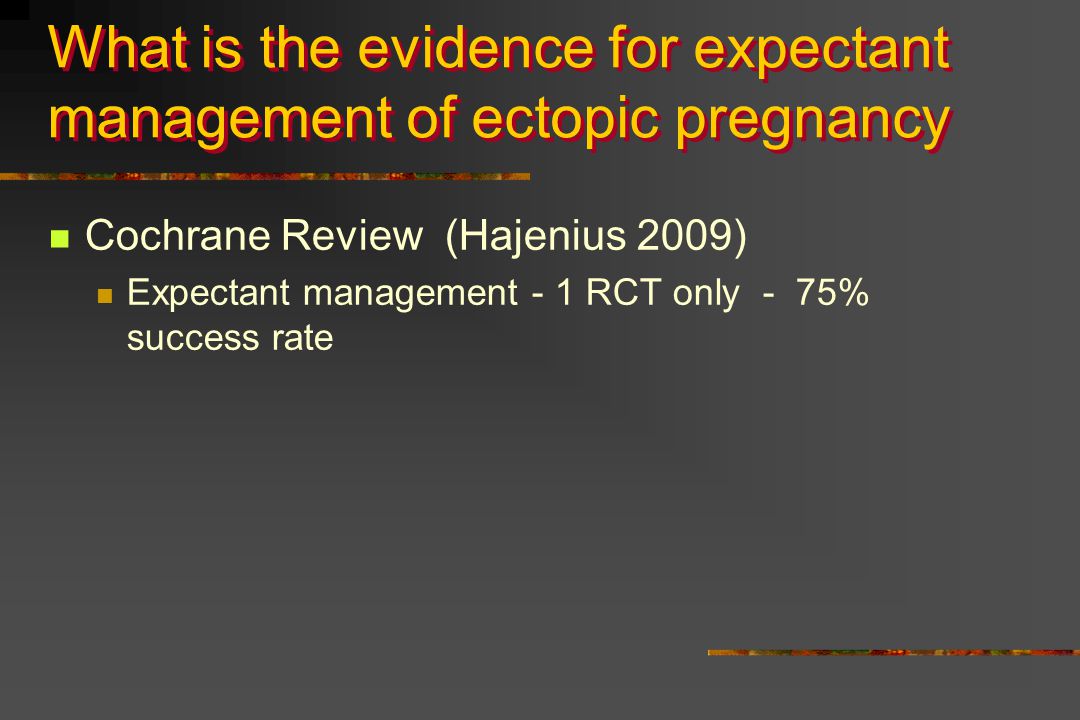 What is the evidence for expectant management of ectopic pregnancy

Cochrane Review (Hajenius 2009)

Expectant management - 1 RCT only - 75% success rate